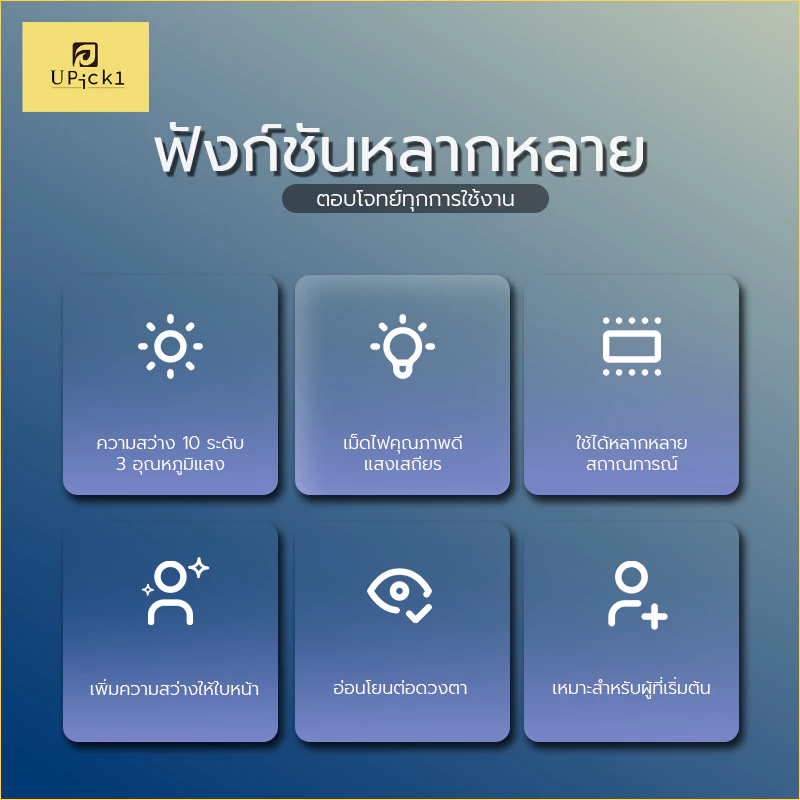 UPick1

ฟังก์ชันหลากหลาย

ตอบโจทย์ทุกการใช้งาน

ความสว่าง 10 ระดับ
3 อุณหภูมิแสง

เม็ดไฟคุณภาพดี
แสงเสถียร

ใช้ได้หลากหลาย
สถาณการณ์

เพิ่มความสว่างให้ใบหน้า

อ่อนโยนต่อดวงตา

เหมาะสำหรับผู้ที่เริ่มต้น